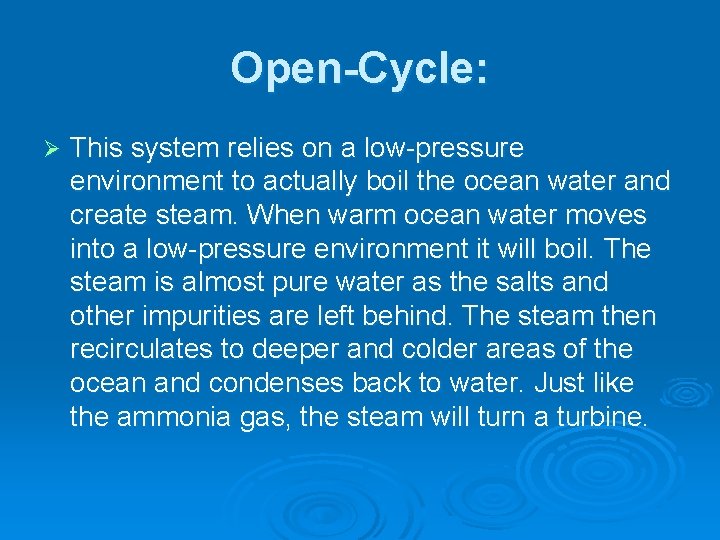 Open-Cycle:

➢ This system relies on a low-pressure environment to actually boil the ocean water and create steam. When warm ocean water moves into a low-pressure environment it will boil. The steam is almost pure water as the salts and other impurities are left behind. The steam then recirculates to deeper and colder areas of the ocean and condenses back to water. Just like the ammonia gas, the steam will turn a turbine.